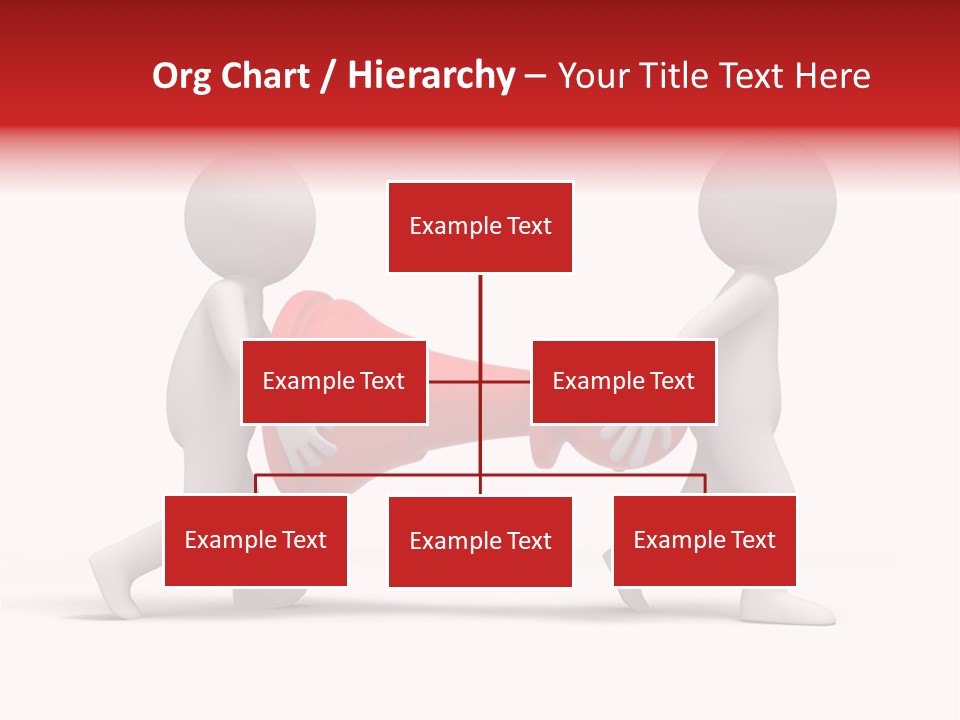 Org Chart / Hierarchy – Your Title Text Here

Example Text

Example Text

Example Text

Example Text

Example Text

Example Text